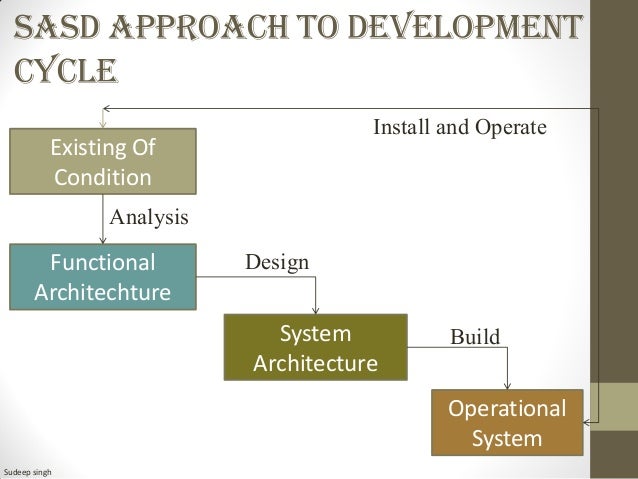 SASD APPROACH TO DEVELOPMENT CYCLE

Install and Operate

Existing Of Condition

Analysis

Functional Architechture

Design

System Architecture

Build

Operational System

Sudeep singh